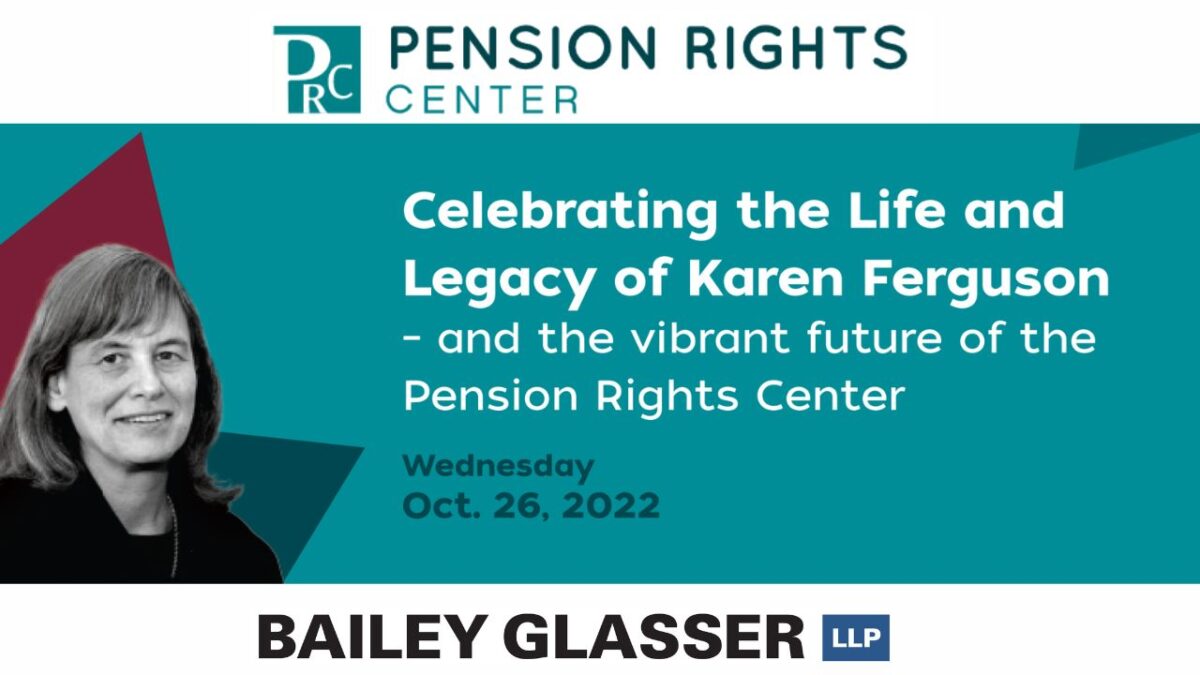 PRC PENSION RIGHTS CENTER

Celebrating the Life and Legacy of Karen Ferguson

- and the vibrant future of the Pension Rights Center

Wednesday
Oct. 26, 2022

BAILEY GLASSER LLP